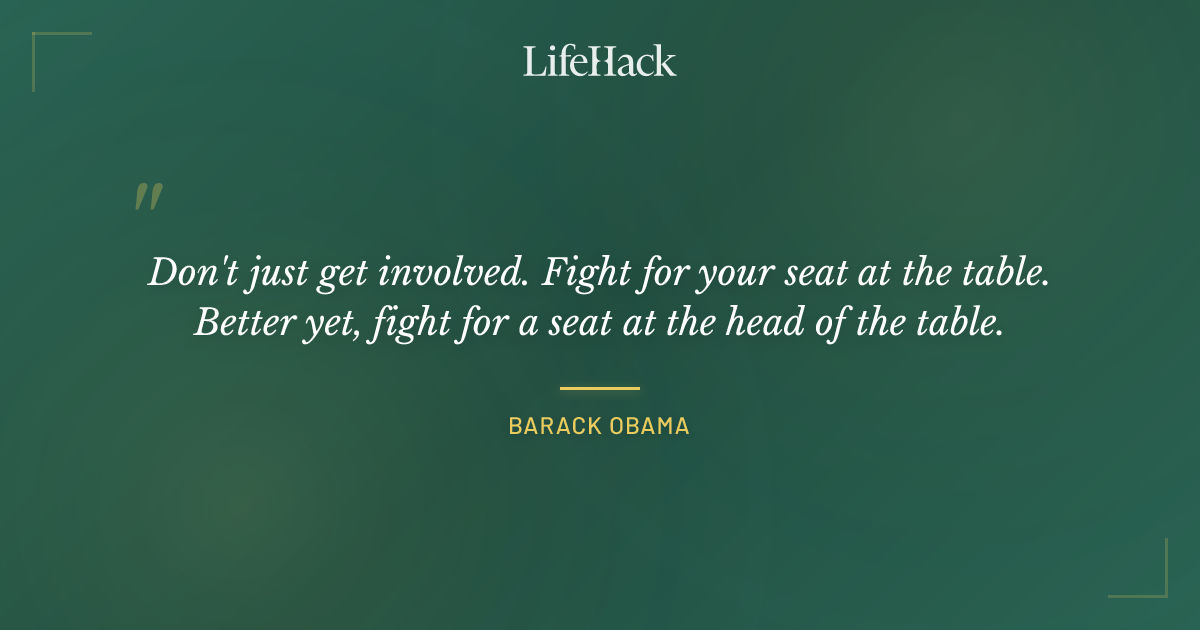 LifeHack

"

Don't just get involved. Fight for your seat at the table. Better yet, fight for a seat at the head of the table.

BARACK OBAMA